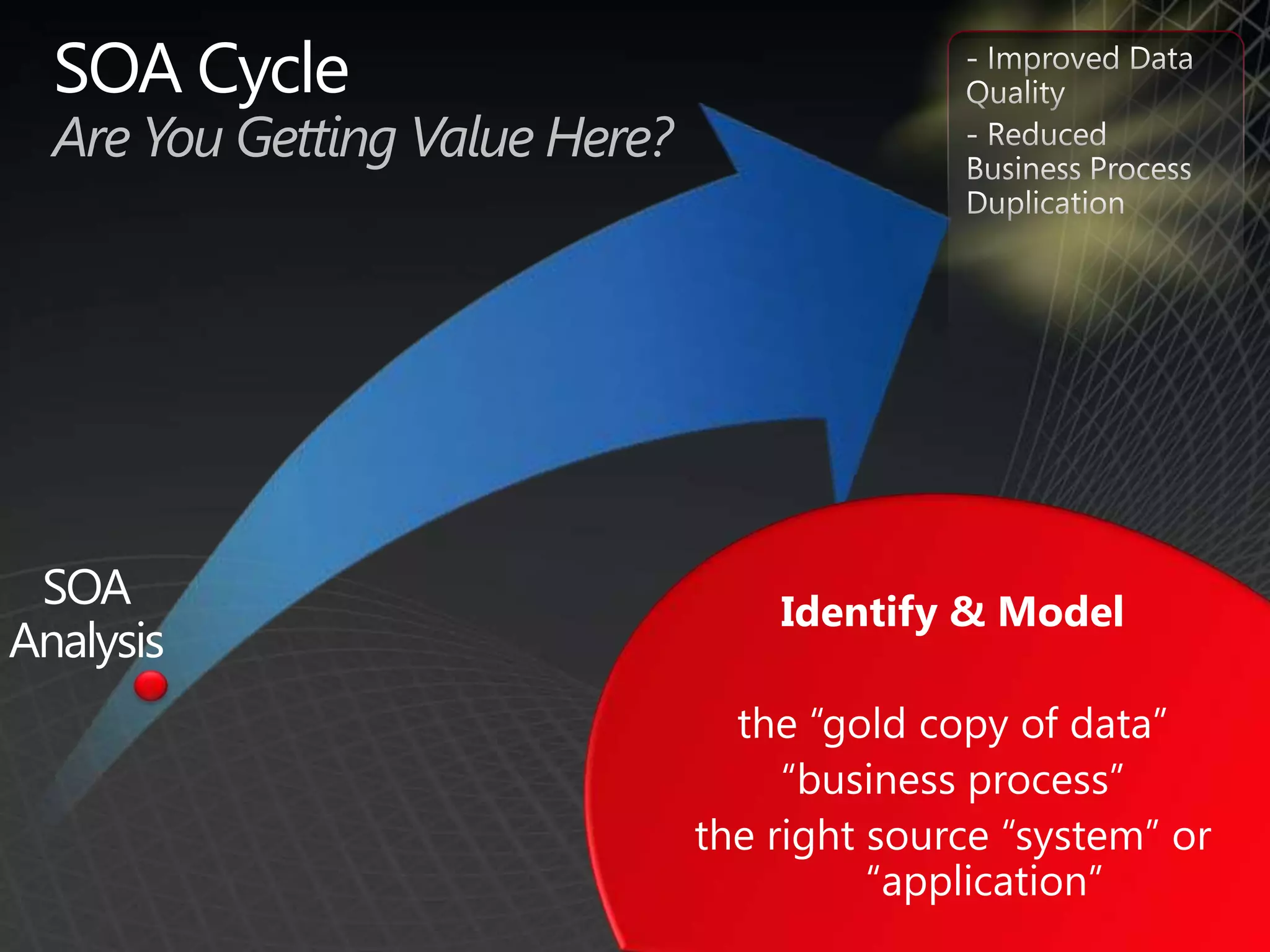 SOA Cycle
Are You Getting Value Here?

- Improved Data Quality
- Reduced Business Process Duplication

SOA Analysis

Identify & Model

the “gold copy of data”
“business process”
the right source “system” or “application”